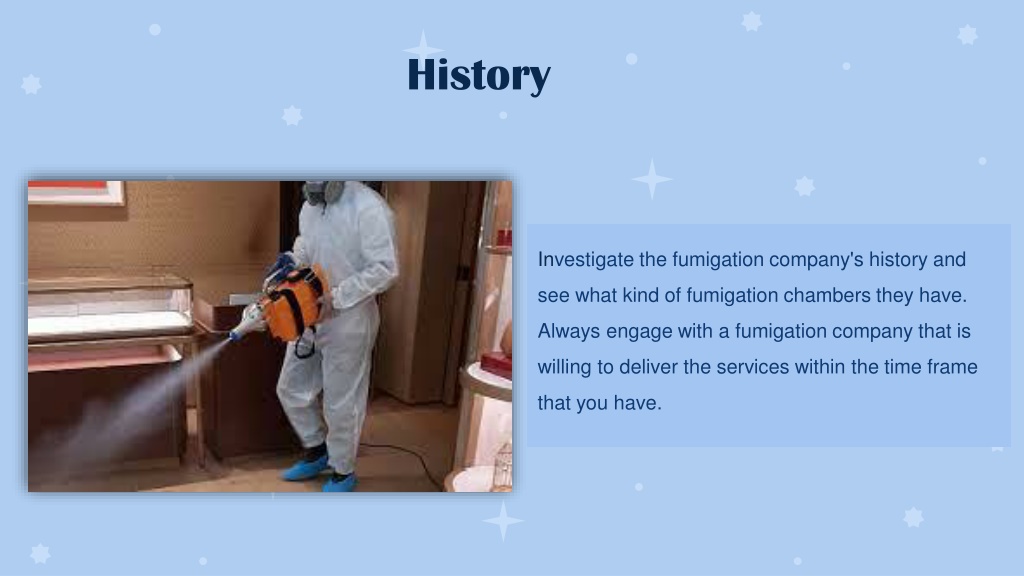 History

Investigate the fumigation company's history and see what kind of fumigation chambers they have. Always engage with a fumigation company that is willing to deliver the services within the time frame that you have.